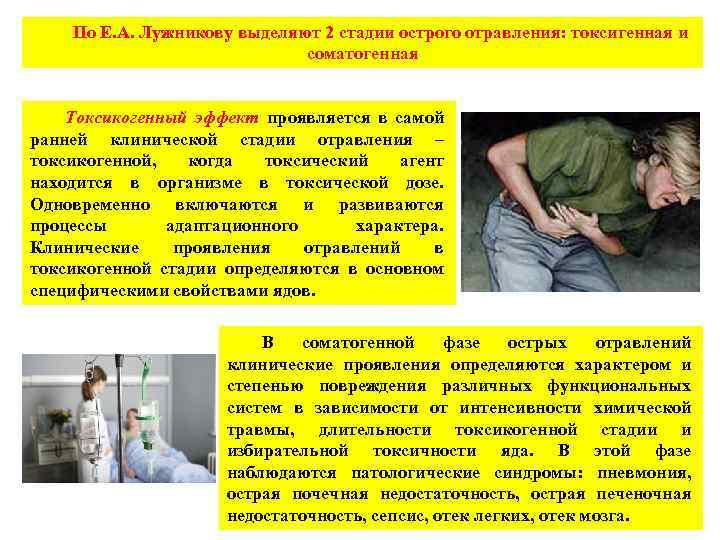 По Е.А. Лужникову выделяют 2 стадии острого отравления: токсигенная и соматогенная

Токсикогенный эффект проявляется в самой ранней клинической стадии отравления – токсикогенной, когда токсический агент находится в организме в токсической дозе. Одновременно включаются и развиваются процессы адаптационного характера. Клинические проявления отравлений в токсикогенной стадии определяются в основном специфическими свойствами ядов.

В соматогенной фазе острых отравлений клинические проявления определяются характером и степенью повреждения различных функциональных систем в зависимости от интенсивности химической травмы, длительности токсикогенной стадии и избирательной токсичности яда. В этой фазе наблюдаются патологические синдромы: пневмония, острая почечная недостаточность, острая печеночная недостаточность, сепсис, отек легких, отек мозга.